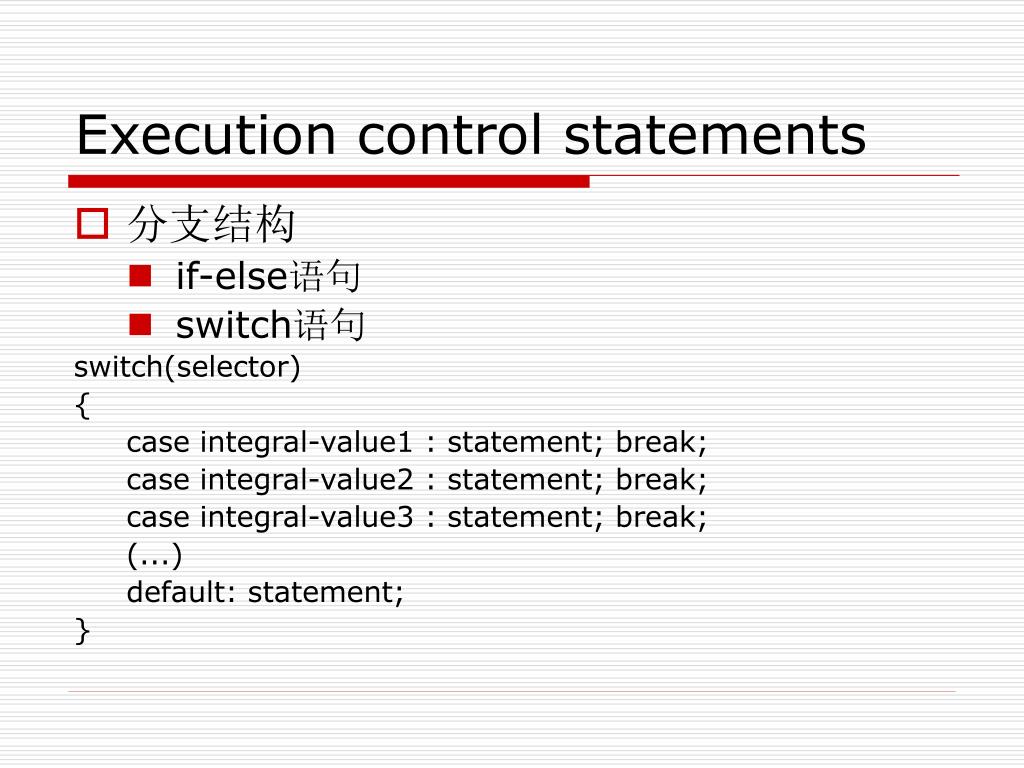 Execution control statements

分支结构

if-else语句

switch语句

switch(selector)
{
case integral-value1 : statement; break;
case integral-value2 : statement; break;
case integral-value3 : statement; break;
(...)
default: statement;
}